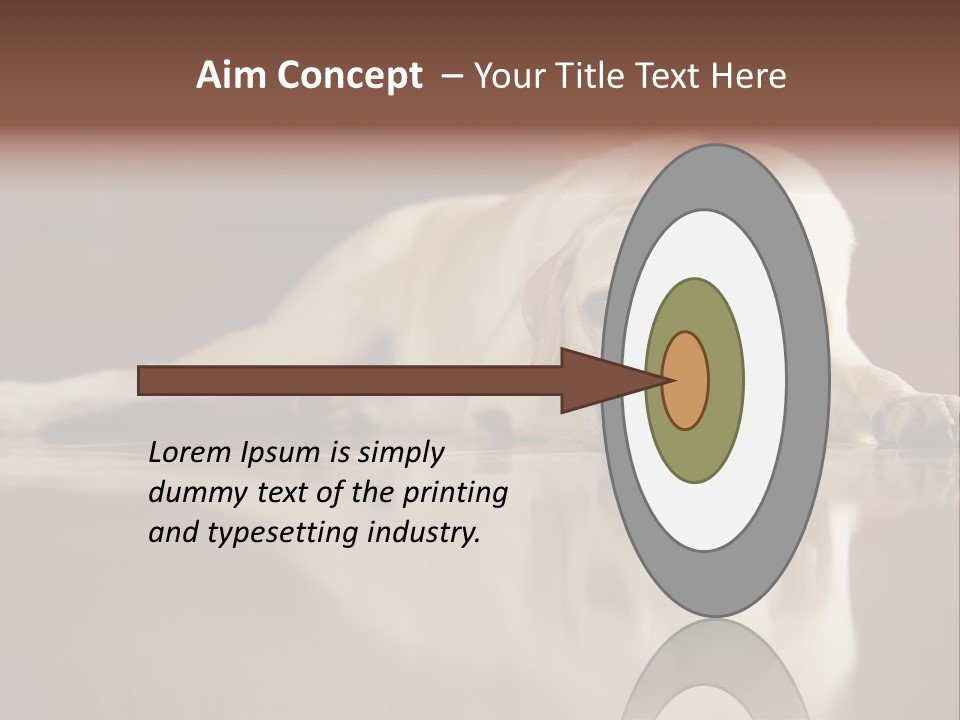 Aim Concept – Your Title Text Here

Lorem Ipsum is simply dummy text of the printing and typesetting industry.